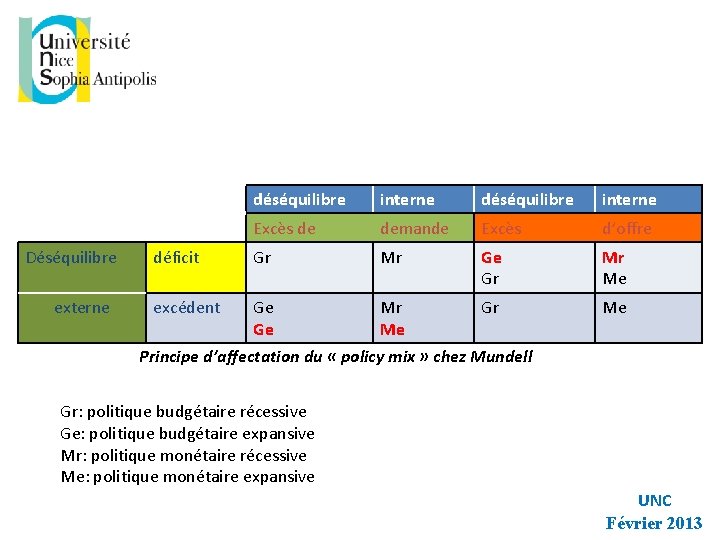 Université
Nice
Sophia Antipolis

| | | déséquilibre | interne | déséquilibre | interne |
|---|---|---|---|---|---|
| | | Excès de | demande | Excès | d'offre |
| Déséquilibre | déficit | Gr | Mr | Ge Gr | Mr Me |
| externe | excédent | Ge Ge | Mr Me | Gr | Me |

Principe d'affectation du « policy mix » chez Mundell

Gr: politique budgétaire récessive
Ge: politique budgétaire expansive
Mr: politique monétaire récessive
Me: politique monétaire expansive

UNC
Février 2013